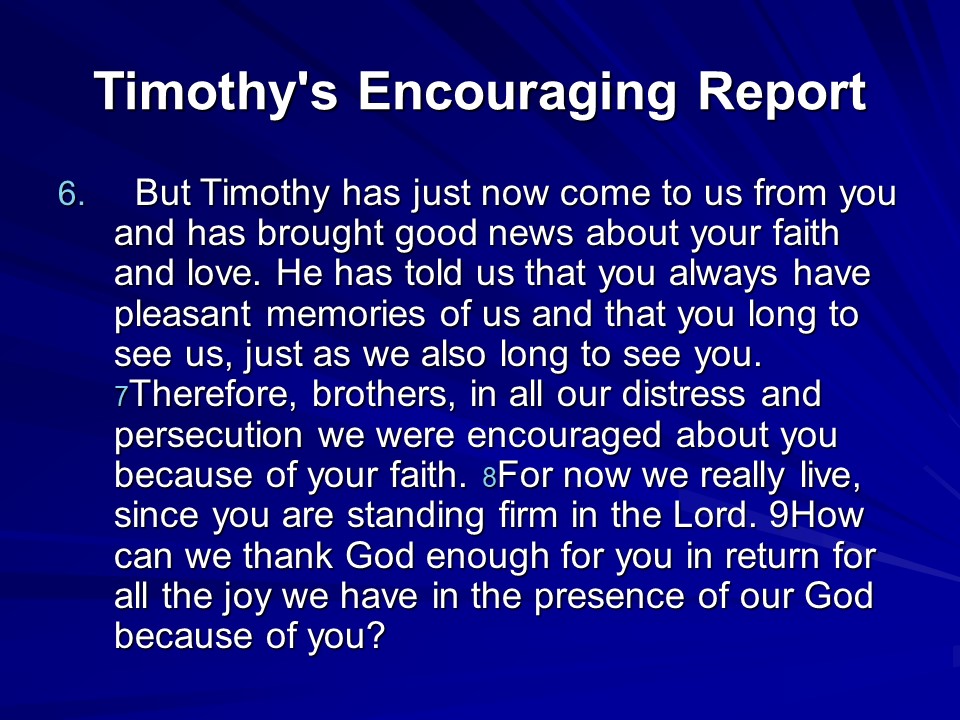 Timothy's Encouraging Report

6. But Timothy has just now come to us from you and has brought good news about your faith and love. He has told us that you always have pleasant memories of us and that you long to see us, just as we also long to see you. 7Therefore, brothers, in all our distress and persecution we were encouraged about you because of your faith. 8For now we really live, since you are standing firm in the Lord. 9How can we thank God enough for you in return for all the joy we have in the presence of our God because of you?